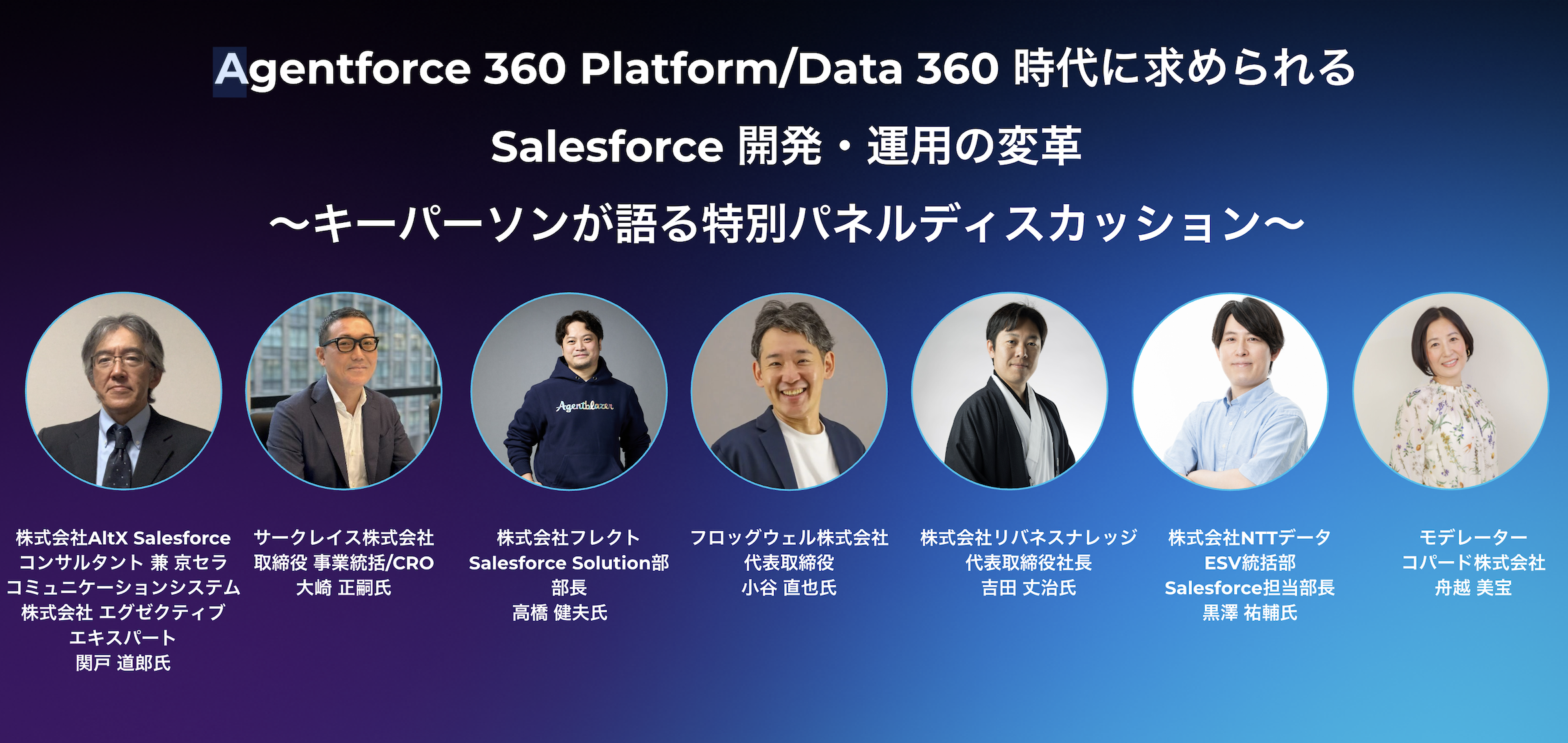 Agentforce 360 Platform/Data 360 時代に求められる

Salesforce 開発・運用の変革

〜キーパーソンが語る特別パネルディスカッション〜

Agentblazer

株式会社AltX Salesforce コンサルタント 兼 京セラ コミュニケーションシステム 株式会社 エグゼクティブ エキスパート
関戸 道郎氏

サークレイス株式会社
取締役 事業統括/CRO
大崎 正嗣氏

株式会社フレクト
Salesforce Solution部 部長
高橋 健夫氏

フロッグウェル株式会社
代表取締役
小谷 直也氏

株式会社リバネスナレッジ
代表取締役社長
吉田 丈治氏

株式会社NTTデータ
ESV統括部
Salesforce担当部長
黒澤 祐輔氏

モデレーター
コパード株式会社
舟越 美宝